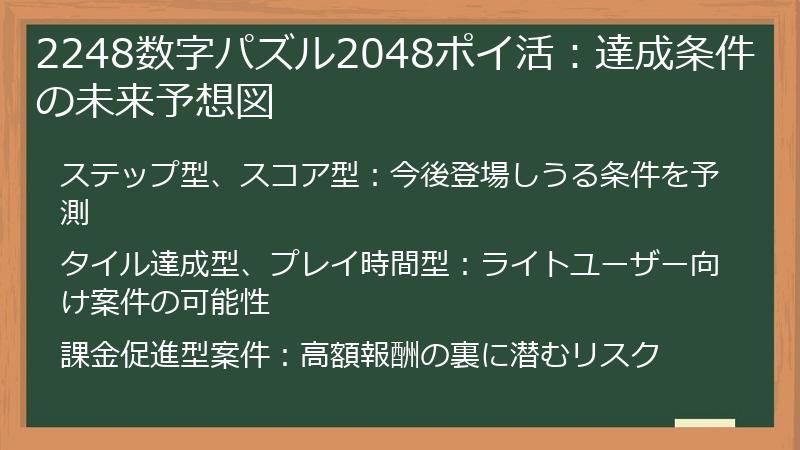 2248数字パズル2048ポイ活：達成条件の未来予想図

ステップ型、スコア型：今後登場しうる条件を予測

タイル達成型、プレイ時間型：ライトユーザー向け案件の可能性

課金促進型案件：高額報酬の裏に潜むリスク